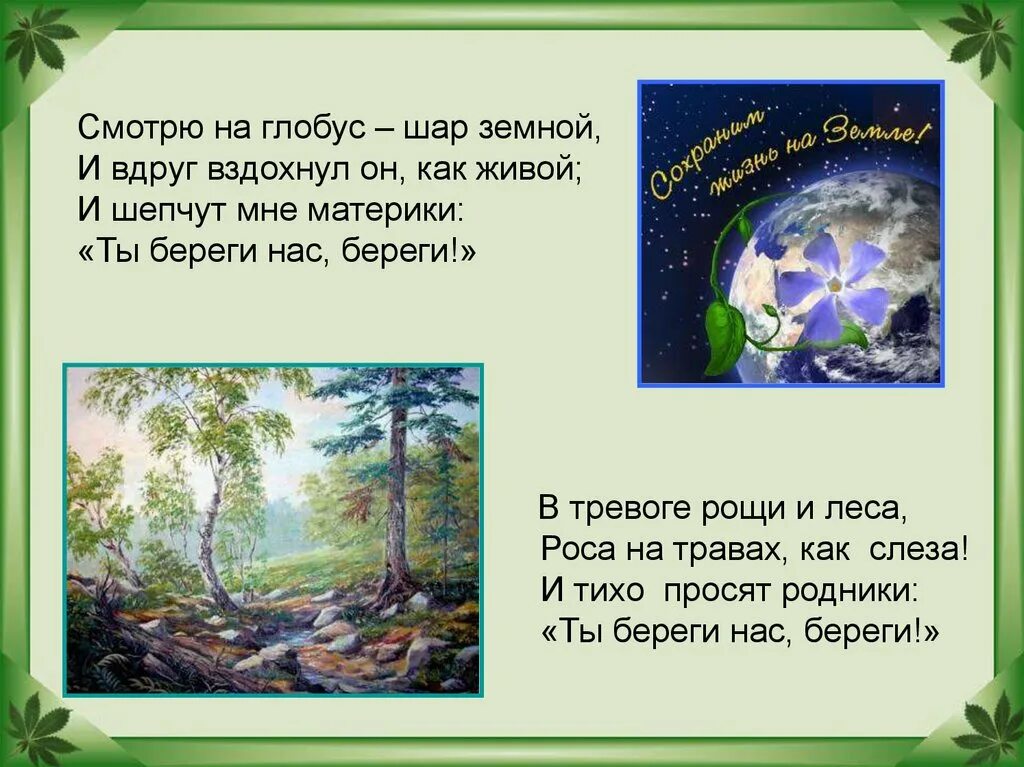 Смотрю на глобус – шар земной,
И вдруг вздохнул он, как живой;
И шепчут мне материки:
«Ты береги нас, береги!»

Сохраним жизнь на Земле!

В тревоге рощи и леса,
Роса на травах, как слеза!
И тихо просят родники:
«Ты береги нас, береги!»